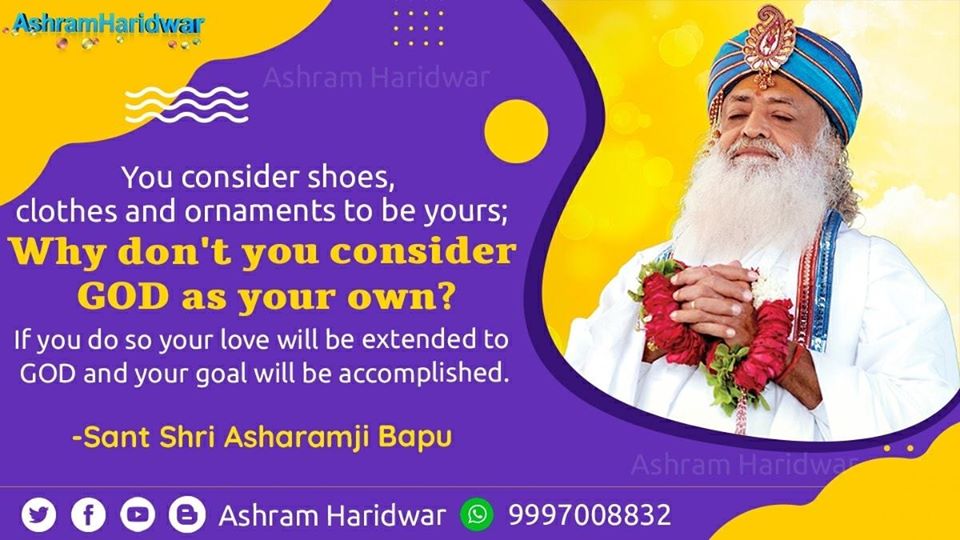 AshramHaridwar

Ashram Haridwar

You consider shoes, clothes and ornaments to be yours;
Why don't you consider GOD as your own?
If you do so your love will be extended to GOD and your goal will be accomplished.

-Sant Shri Asharamji Bapu

Ashram Haridwar

Ashram Haridwar 9997008832